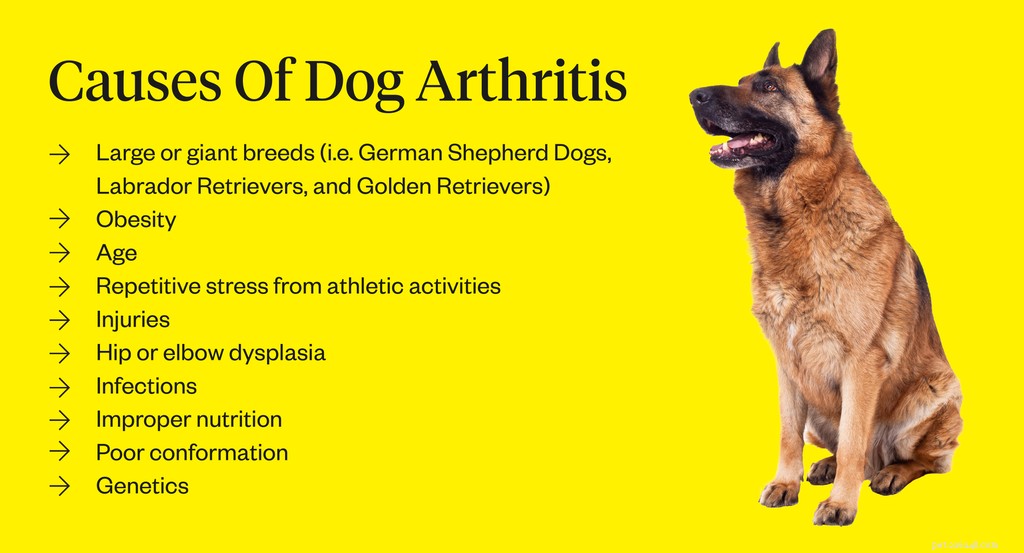 Causes Of Dog Arthritis

→ Large or giant breeds (i.e. German Shepherd Dogs, Labrador Retrievers, and Golden Retrievers)
→ Obesity
→ Age
→ Repetitive stress from athletic activities
→ Injuries
→ Hip or elbow dysplasia
→ Infections
→ Improper nutrition
→ Poor conformation
→ Genetics